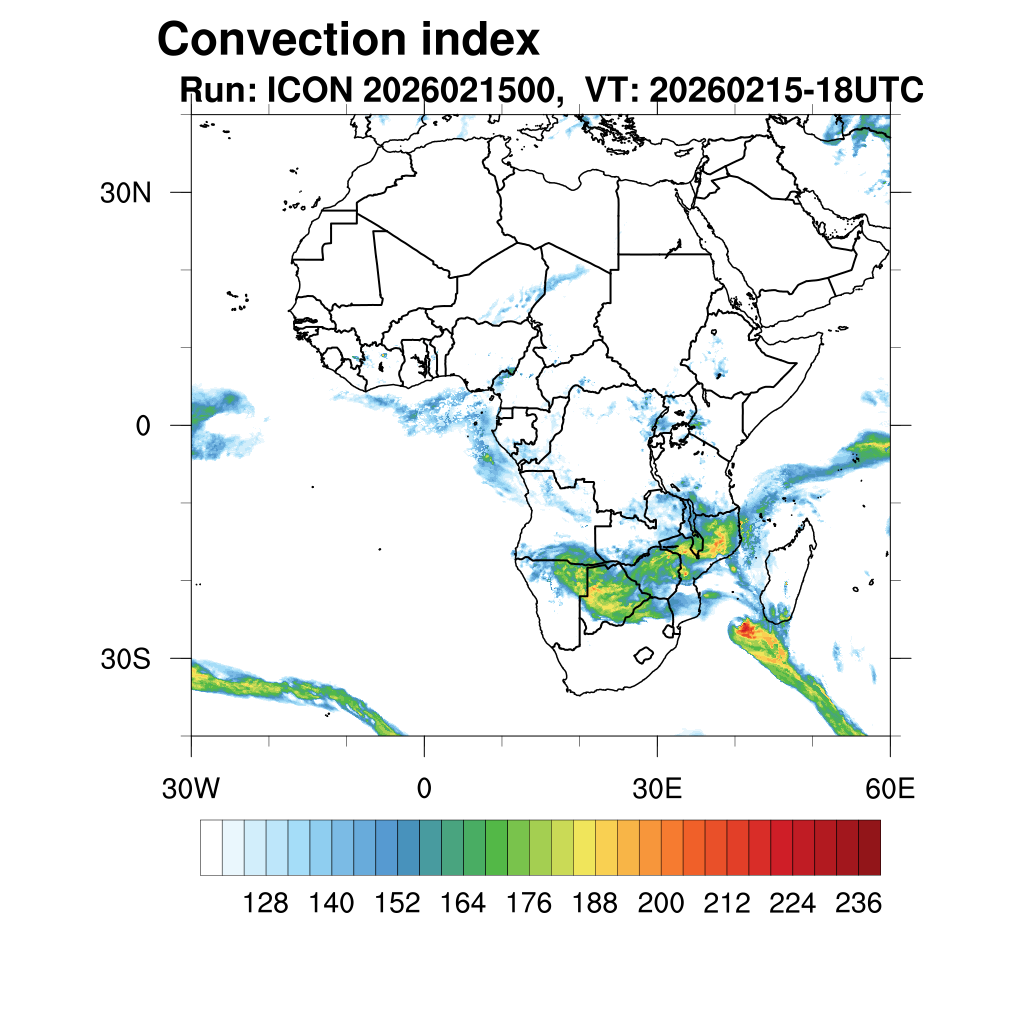 Convection index
Run: ICON 2026021500, VT: 20260215-18UTC

30N
0
30S
30W
0
30E
60E

128 140 152 164 176 188 200 212 224 236